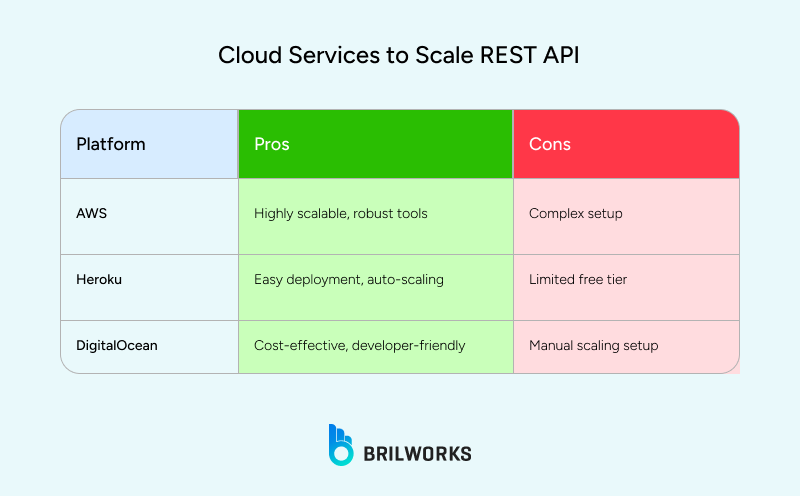 Cloud Services to Scale REST API

| Platform | Pros | Cons |
|---|---|---|
| AWS | Highly scalable, robust tools | Complex setup |
| Heroku | Easy deployment, auto-scaling | Limited free tier |
| DigitalOcean | Cost-effective, developer-friendly | Manual scaling setup |

BRILWORKS